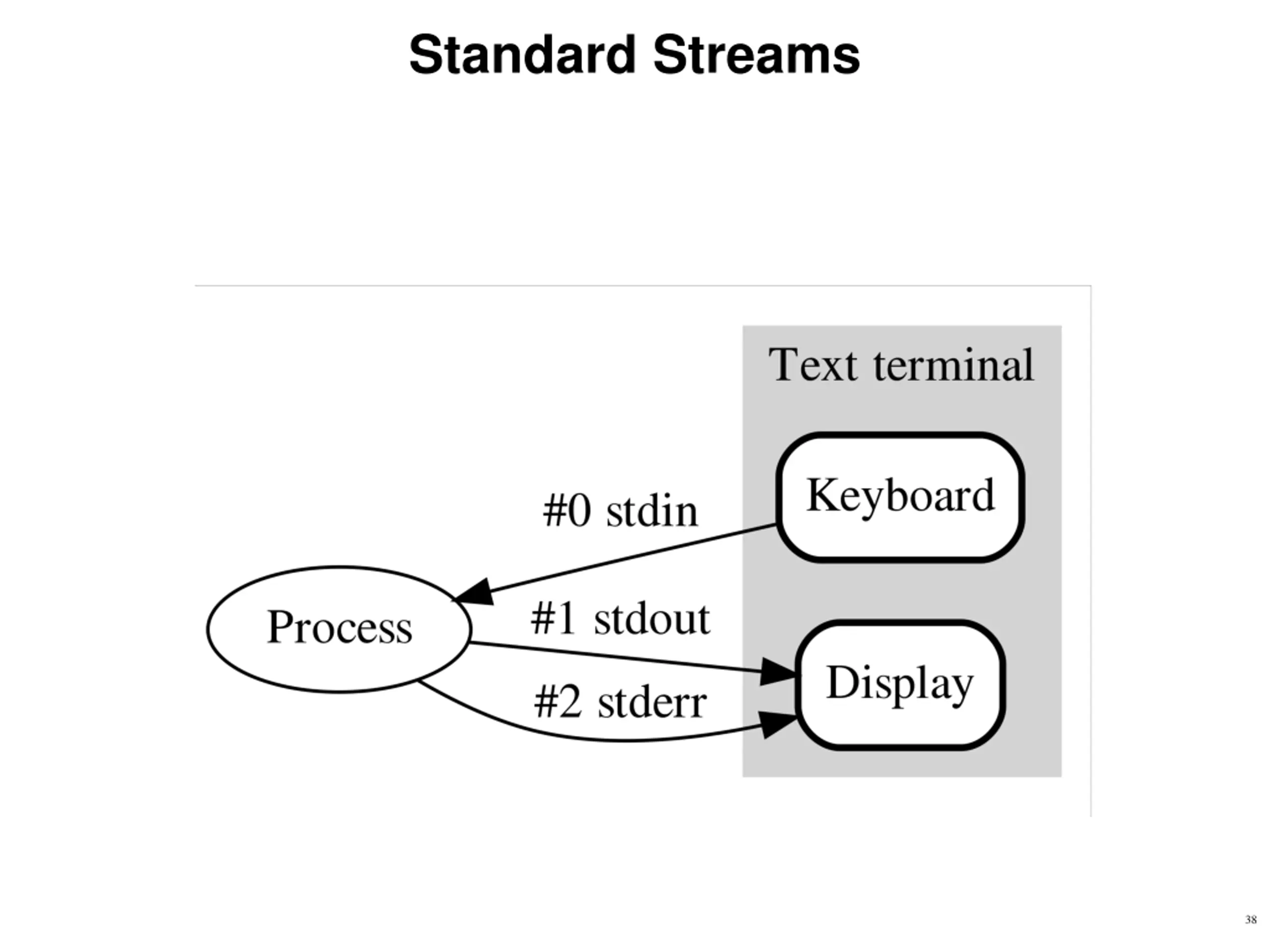 Standard Streams

Text terminal

Keyboard

#0 stdin

Process

#1 stdout

Display

#2 stderr

38